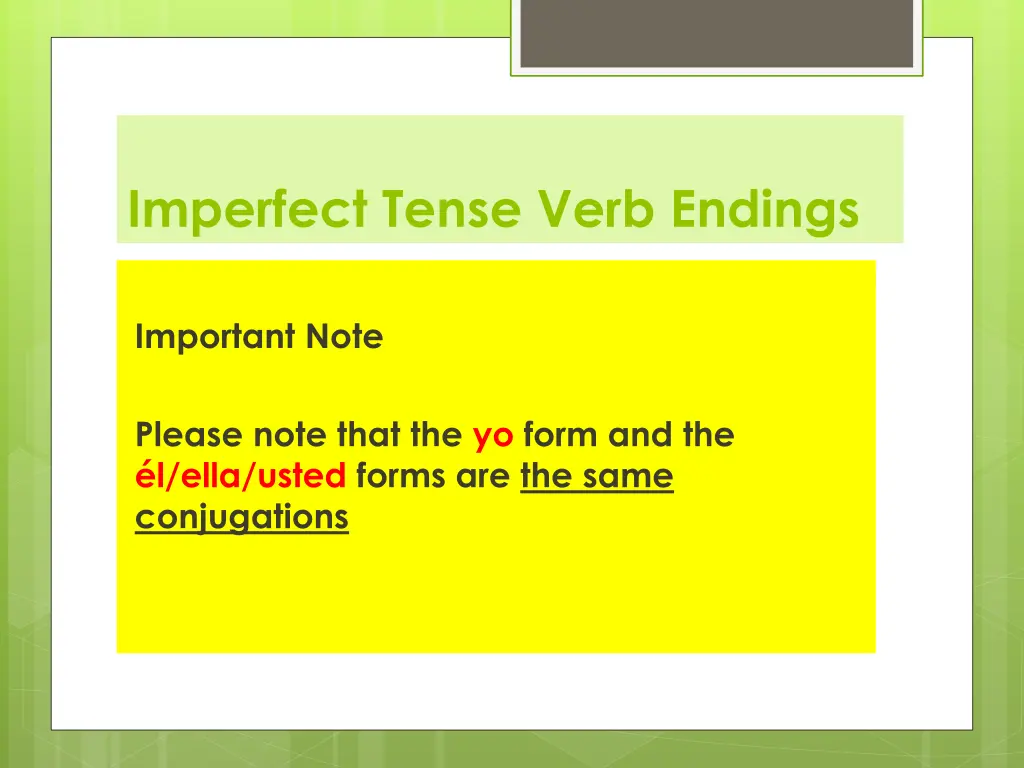 Imperfect Tense Verb Endings

Important Note

Please note that the yo form and the él/ella/usted forms are the same conjugations